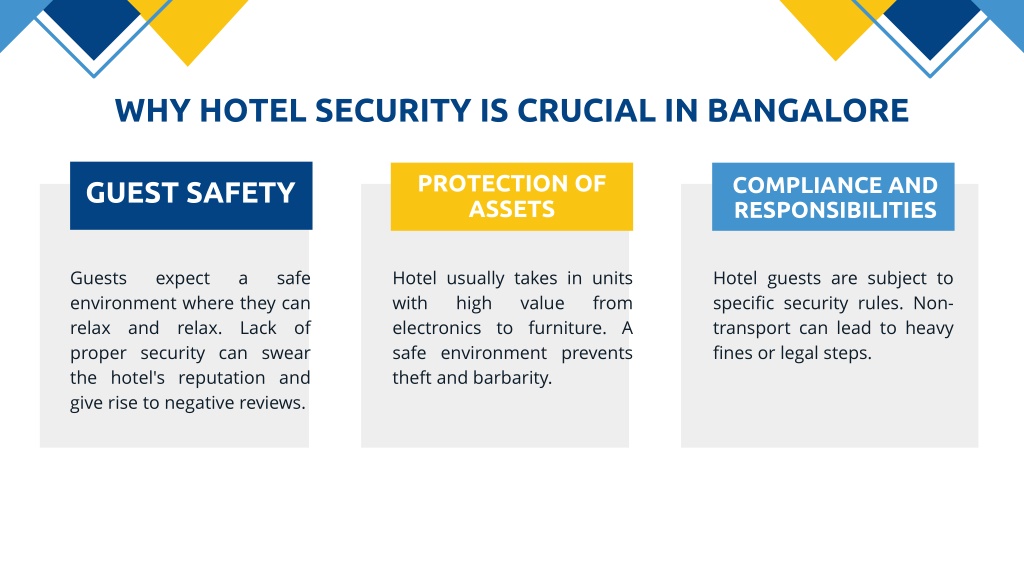 WHY HOTEL SECURITY IS CRUCIAL IN BANGALORE

GUEST SAFETY

Guests expect a safe environment where they can relax and relax. Lack of proper security can swear the hotel's reputation and give rise to negative reviews.

PROTECTION OF ASSETS

Hotel usually takes in units with high value from electronics to furniture. A safe environment prevents theft and barbarity.

COMPLIANCE AND RESPONSIBILITIES

Hotel guests are subject to specific security rules. Non-transport can lead to heavy fines or legal steps.